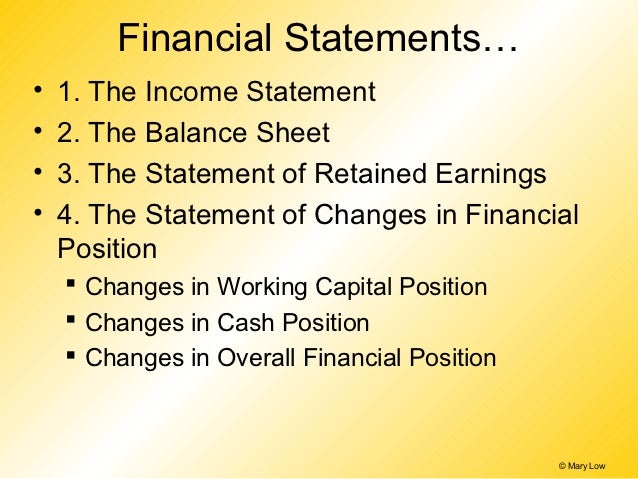 Financial Statements…

• 1. The Income Statement
• 2. The Balance Sheet
• 3. The Statement of Retained Earnings
• 4. The Statement of Changes in Financial Position
  ▪ Changes in Working Capital Position
  ▪ Changes in Cash Position
  ▪ Changes in Overall Financial Position

© Mary Low